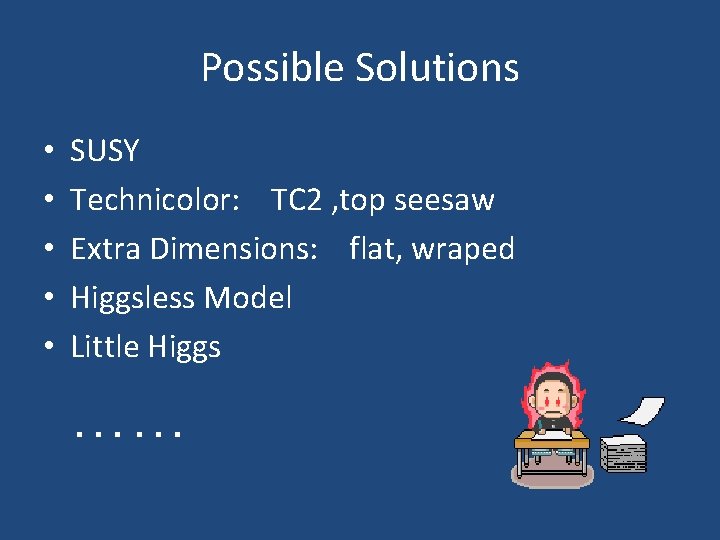 Possible Solutions

• SUSY
• Technicolor: TC2 ,top seesaw
• Extra Dimensions: flat, wraped
• Higgsless Model
• Little Higgs

. . . . . .